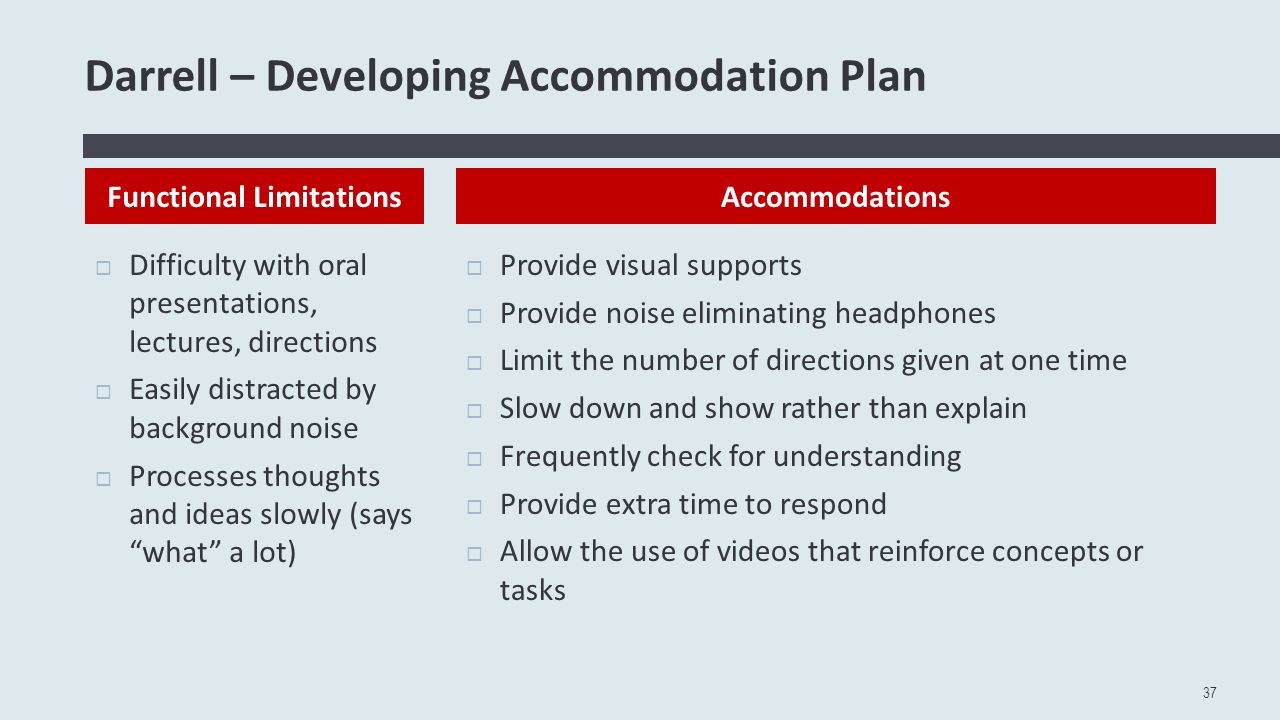 Darrell – Developing Accommodation Plan

Functional Limitations

□ Difficulty with oral presentations, lectures, directions
□ Easily distracted by background noise
□ Processes thoughts and ideas slowly (says “what” a lot)

Accommodations

□ Provide visual supports
□ Provide noise eliminating headphones
□ Limit the number of directions given at one time
□ Slow down and show rather than explain
□ Frequently check for understanding
□ Provide extra time to respond
□ Allow the use of videos that reinforce concepts or tasks

37